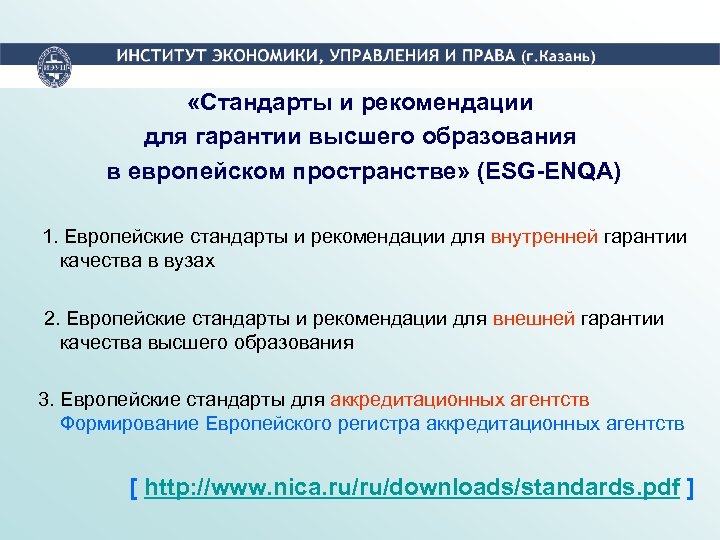 ИНСТИТУТ ЭКОНОМИКИ, УПРАВЛЕНИЯ И ПРАВА (г.Казань)

«Стандарты и рекомендации для гарантии высшего образования в европейском пространстве» (ESG-ENQA)

1. Европейские стандарты и рекомендации для внутренней гарантии качества в вузах

2. Европейские стандарты и рекомендации для внешней гарантии качества высшего образования

3. Европейские стандарты для аккредитационных агентств
Формирование Европейского регистра аккредитационных агентств

[ http://www.nica.ru/ru/downloads/standards.pdf ]